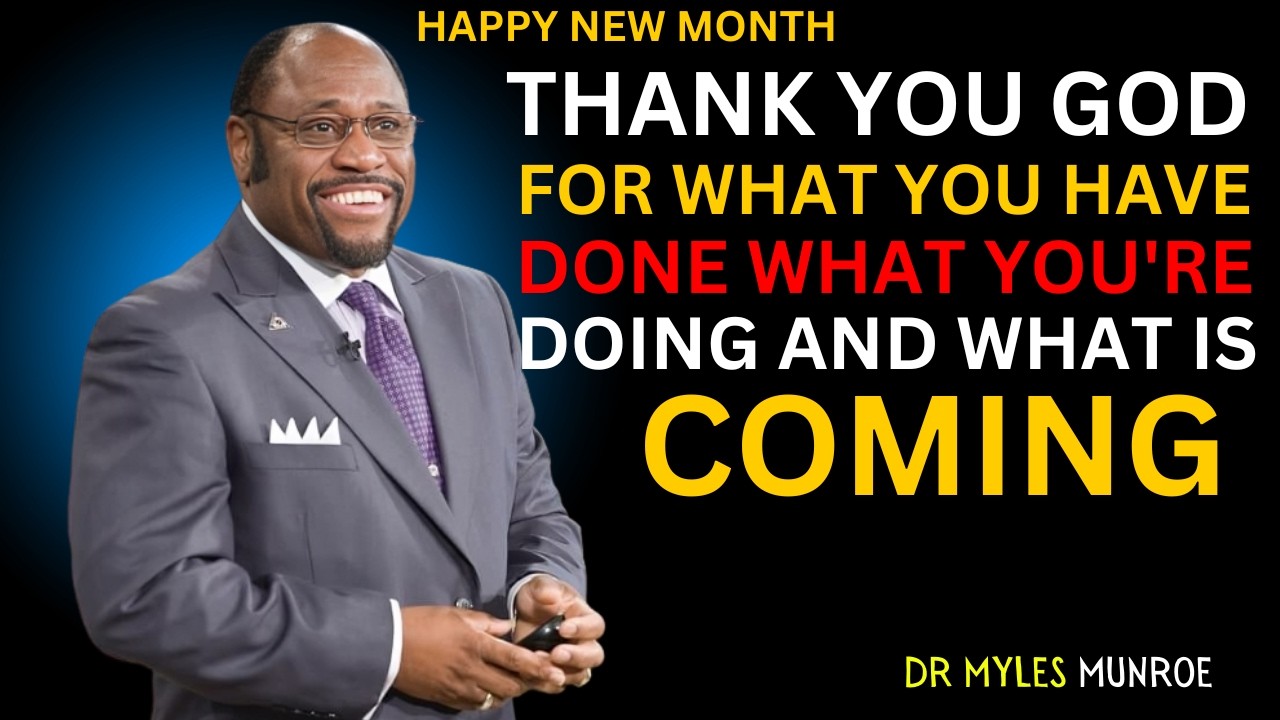 HAPPY NEW MONTH

THANK YOU GOD FOR WHAT YOU HAVE DONE WHAT YOU'RE DOING AND WHAT IS COMING

DR MYLES MUNROE